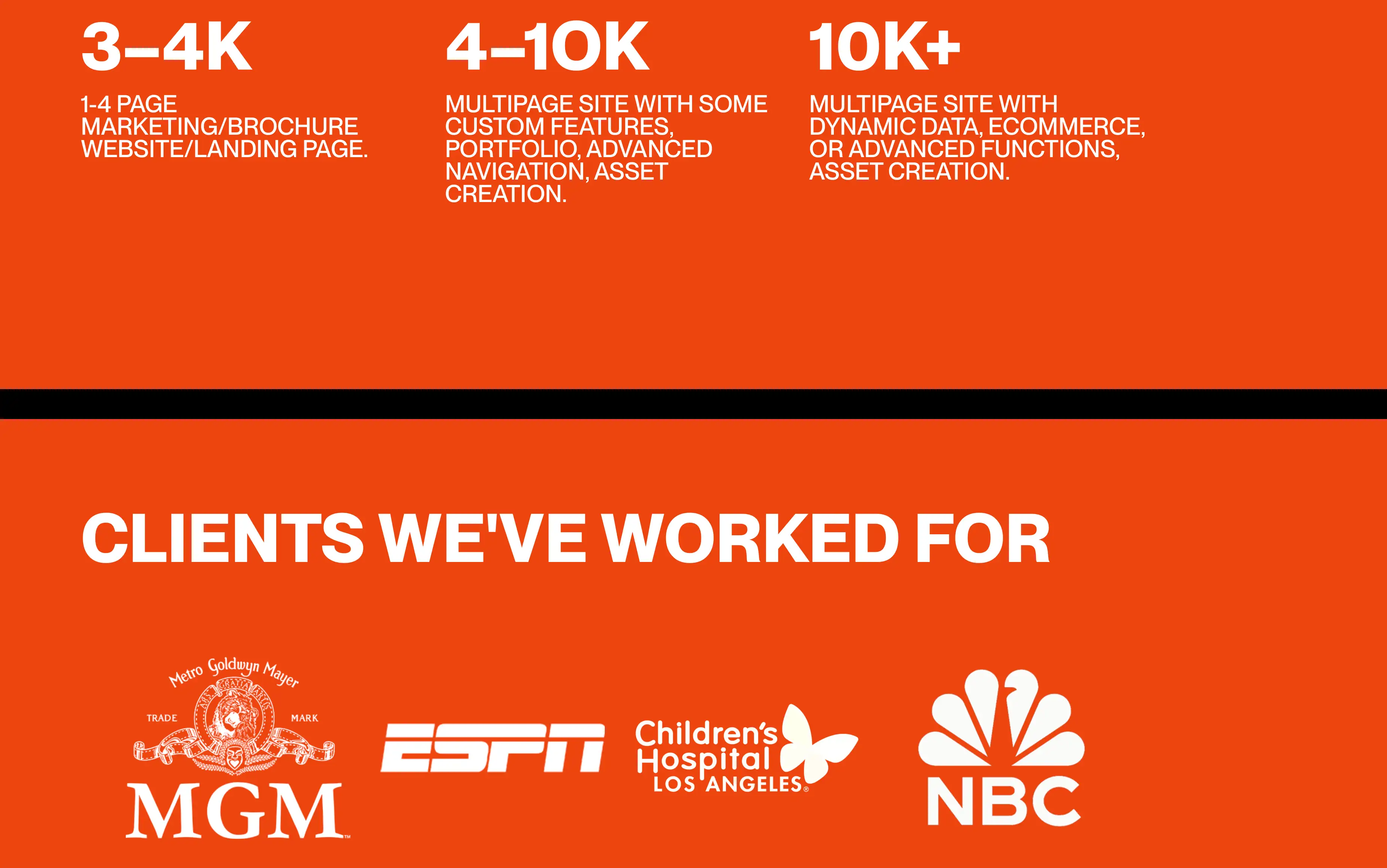 3–4K

1-4 PAGE MARKETING/BROCHURE WEBSITE/LANDING PAGE.

4–10K

MULTIPAGE SITE WITH SOME CUSTOM FEATURES, PORTFOLIO, ADVANCED NAVIGATION, ASSET CREATION.

10K+

MULTIPAGE SITE WITH DYNAMIC DATA, ECOMMERCE, OR ADVANCED FUNCTIONS, ASSET CREATION.

CLIENTS WE'VE WORKED FOR

Metro Goldwyn Mayer
ARS GRATIA ARTIS
TRADE MARK
MGM

ESPN

Children's Hospital LOS ANGELES

NBC